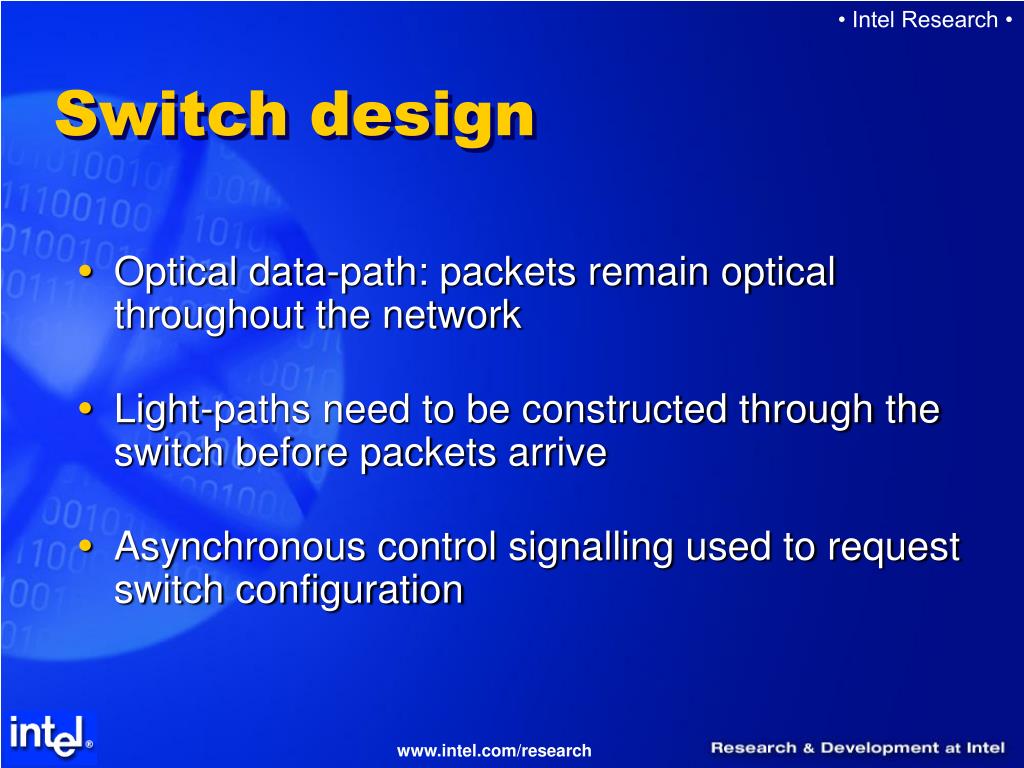 • Intel Research •

Switch design

• Optical data-path: packets remain optical throughout the network

• Light-paths need to be constructed through the switch before packets arrive

• Asynchronous control signalling used to request switch configuration

intel®

www.intel.com/research

Research & Development at Intel